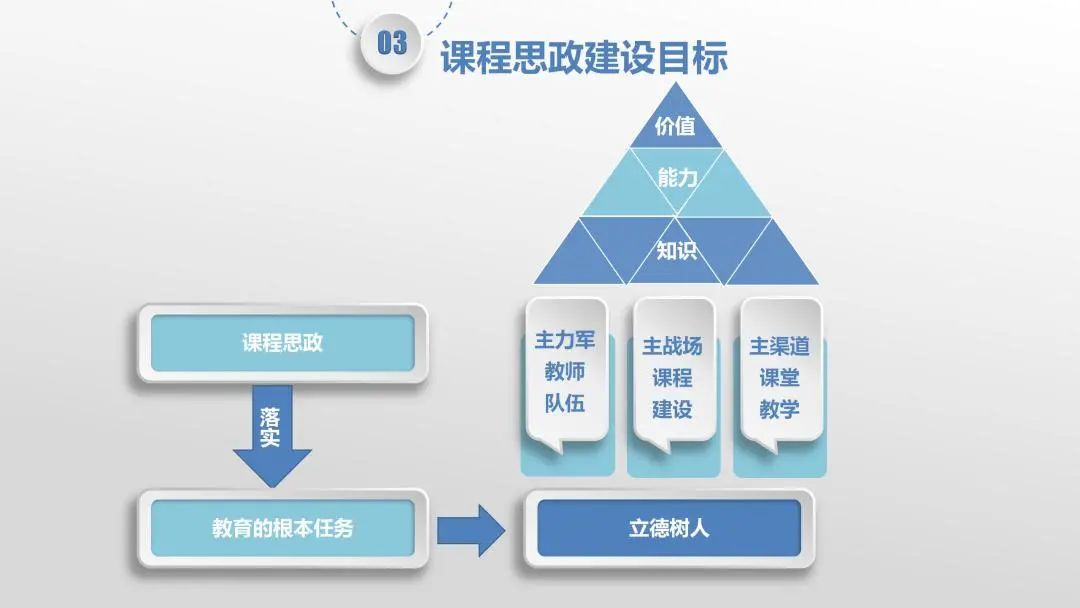 03

课程思政建设目标

价值

能力

知识

课程思政

落实

教育的根本任务

主力军
教师
队伍

主战场
课程
建设

主渠道
课堂
教学

立德树人